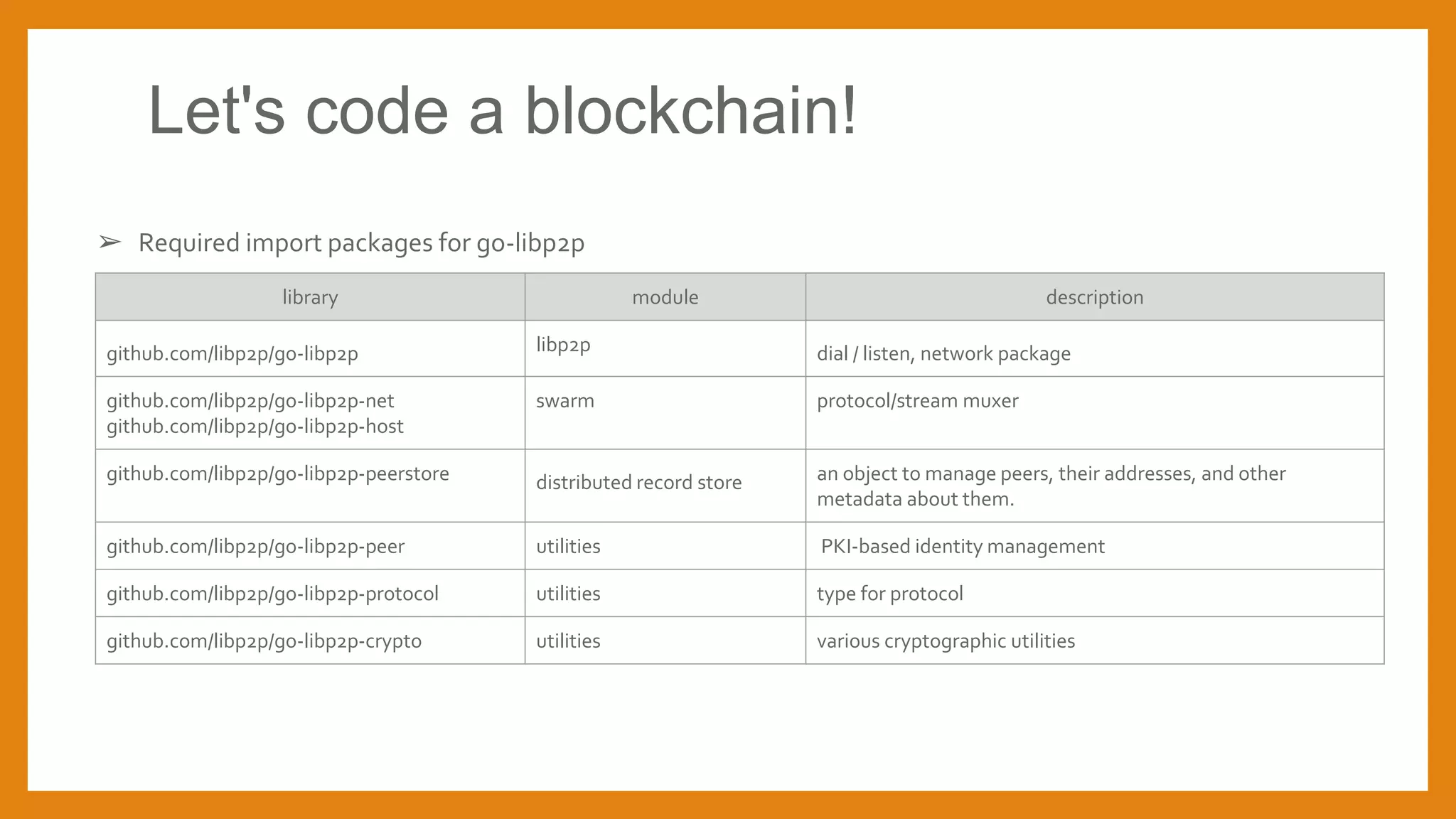 Let's code a blockchain!

➢ Required import packages for go-libp2p

| library | module | description |
|---|---|---|
| github.com/libp2p/go-libp2p | libp2p | dial / listen, network package |
| github.com/libp2p/go-libp2p-net github.com/libp2p/go-libp2p-host | swarm | protocol/stream muxer |
| github.com/libp2p/go-libp2p-peerstore | distributed record store | an object to manage peers, their addresses, and other metadata about them. |
| github.com/libp2p/go-libp2p-peer | utilities | PKI-based identity management |
| github.com/libp2p/go-libp2p-protocol | utilities | type for protocol |
| github.com/libp2p/go-libp2p-crypto | utilities | various cryptographic utilities |